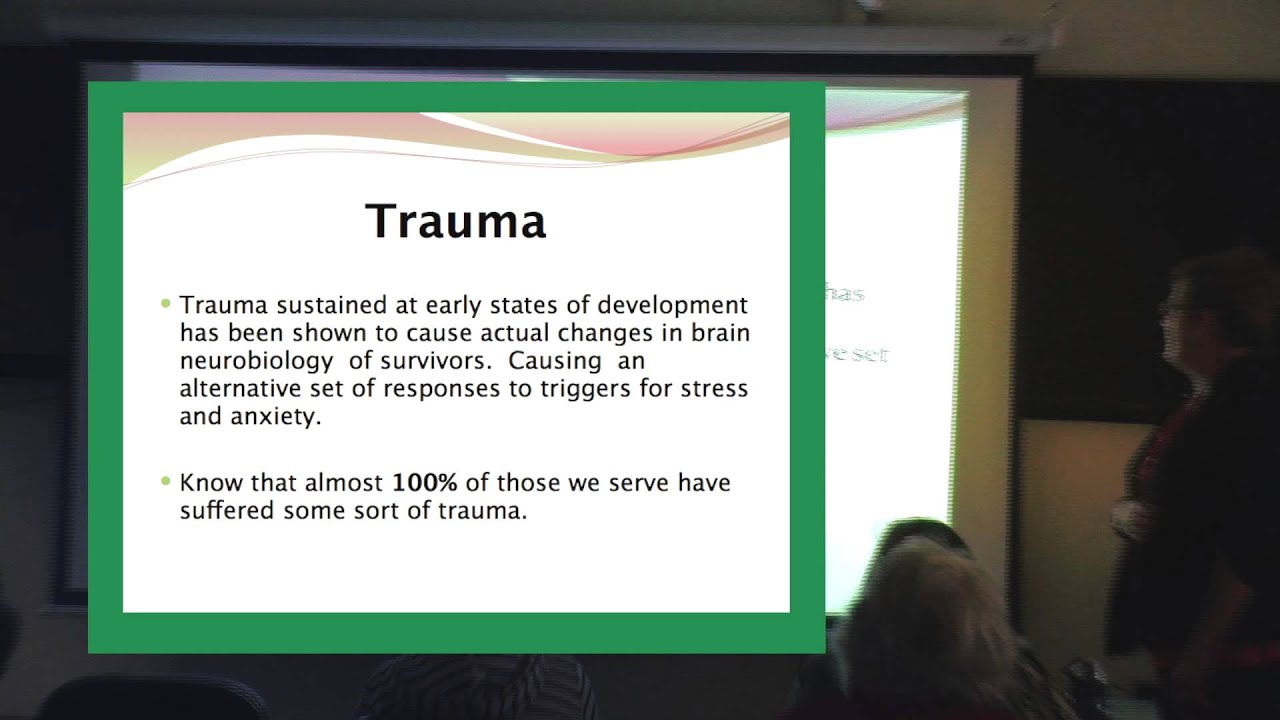 Trauma

• Trauma sustained at early states of development has been shown to cause actual changes in brain neurobiology of survivors. Causing an alternative set of responses to triggers for stress and anxiety.

• Know that almost **100%** of those we serve have suffered some sort of trauma.

has

ve set